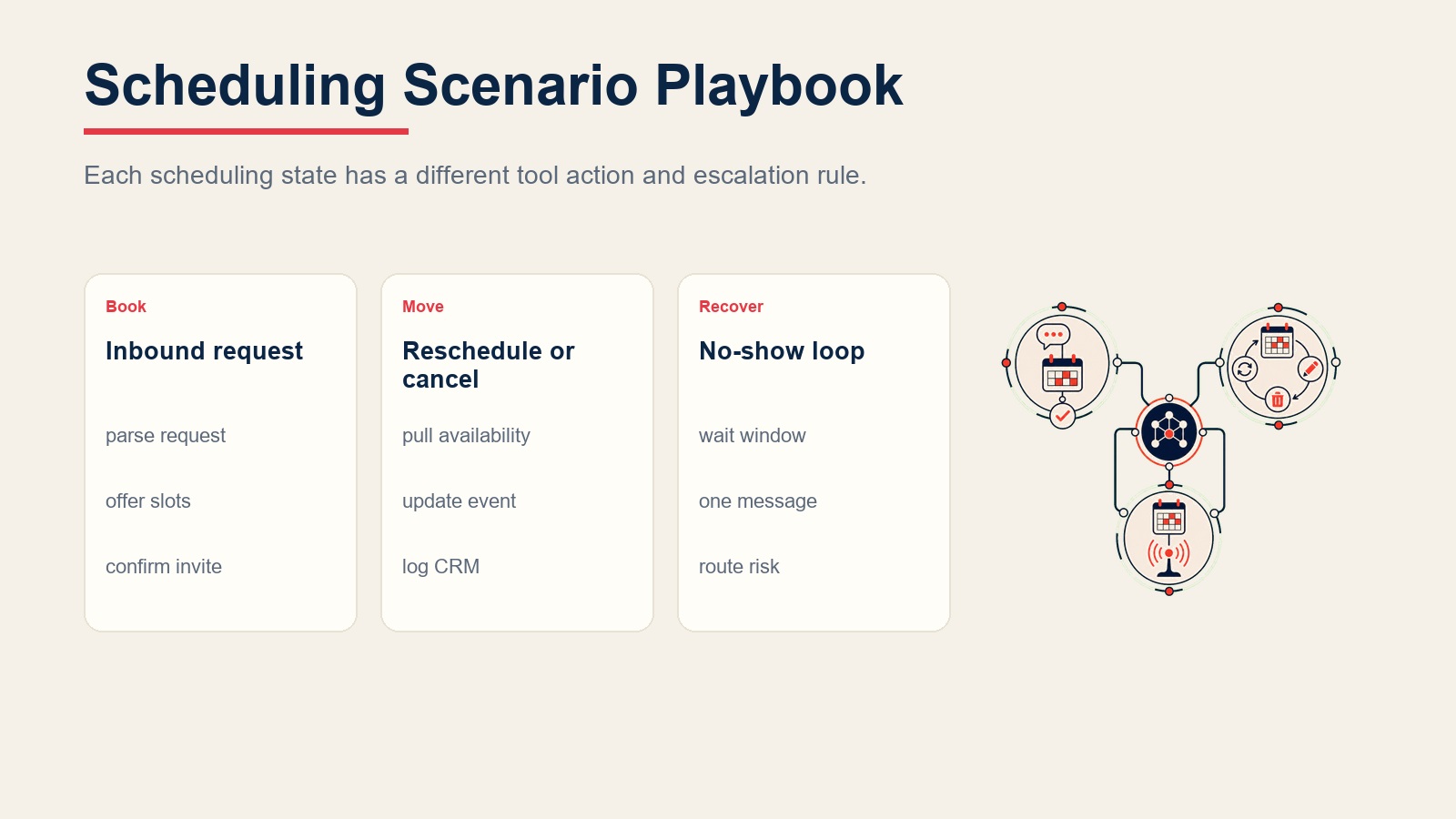 Scheduling Scenario Playbook

Each scheduling state has a different tool action and escalation rule.

Book

Inbound request

parse request

offer slots

confirm invite

Move

Reschedule or cancel

pull availability

update event

log CRM

Recover

No-show loop

wait window

one message

route risk